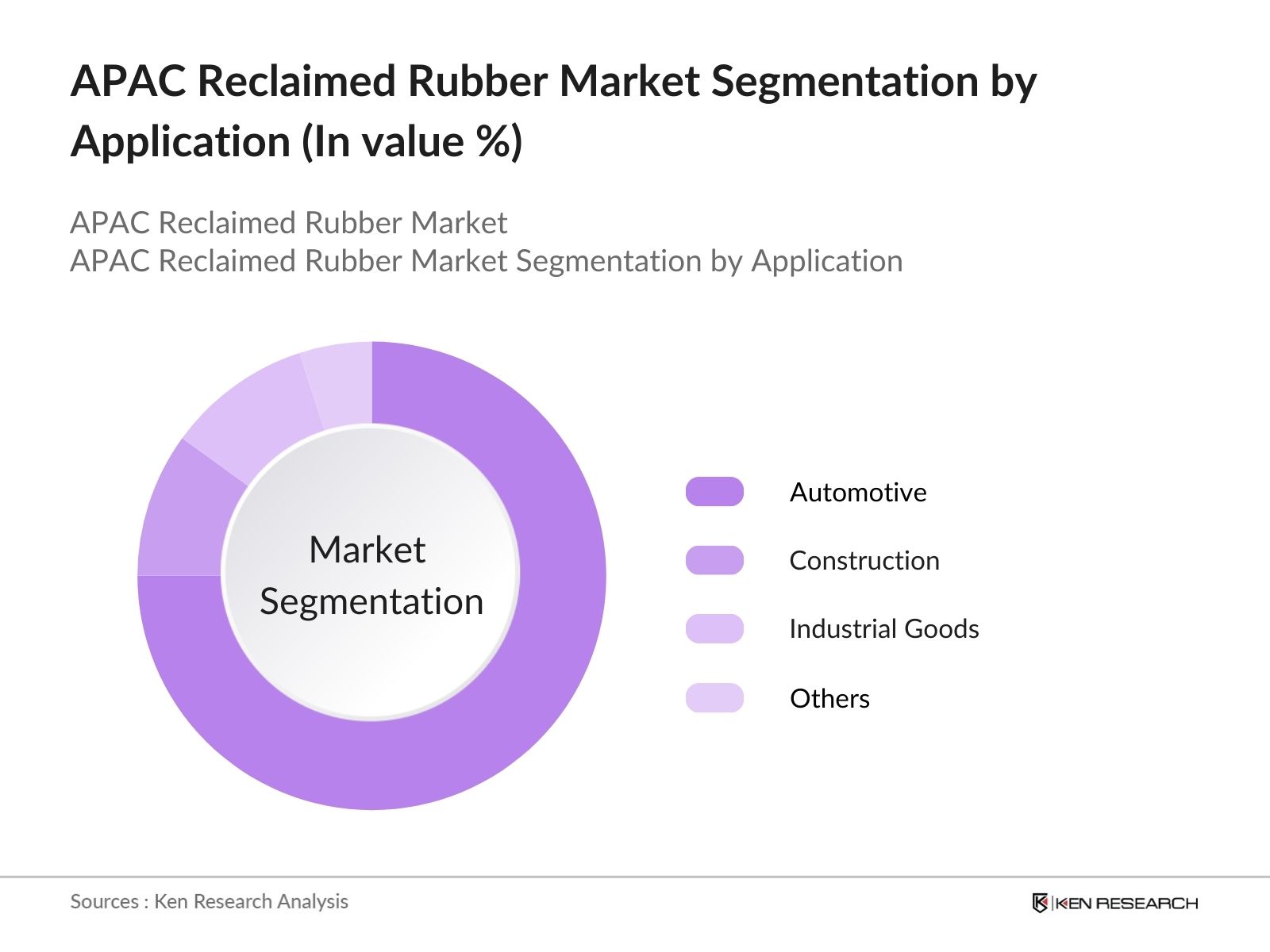 APAC Reclaimed Rubber Market Segmentation by Application (In value %)

APAC Reclaimed Rubber Market
APAC Reclaimed Rubber Market Segmentation by Application

Market Segmentation

Automotive
Construction
Industrial Goods
Others

Sources : Ken Research Analysis

KEN RESEARCH